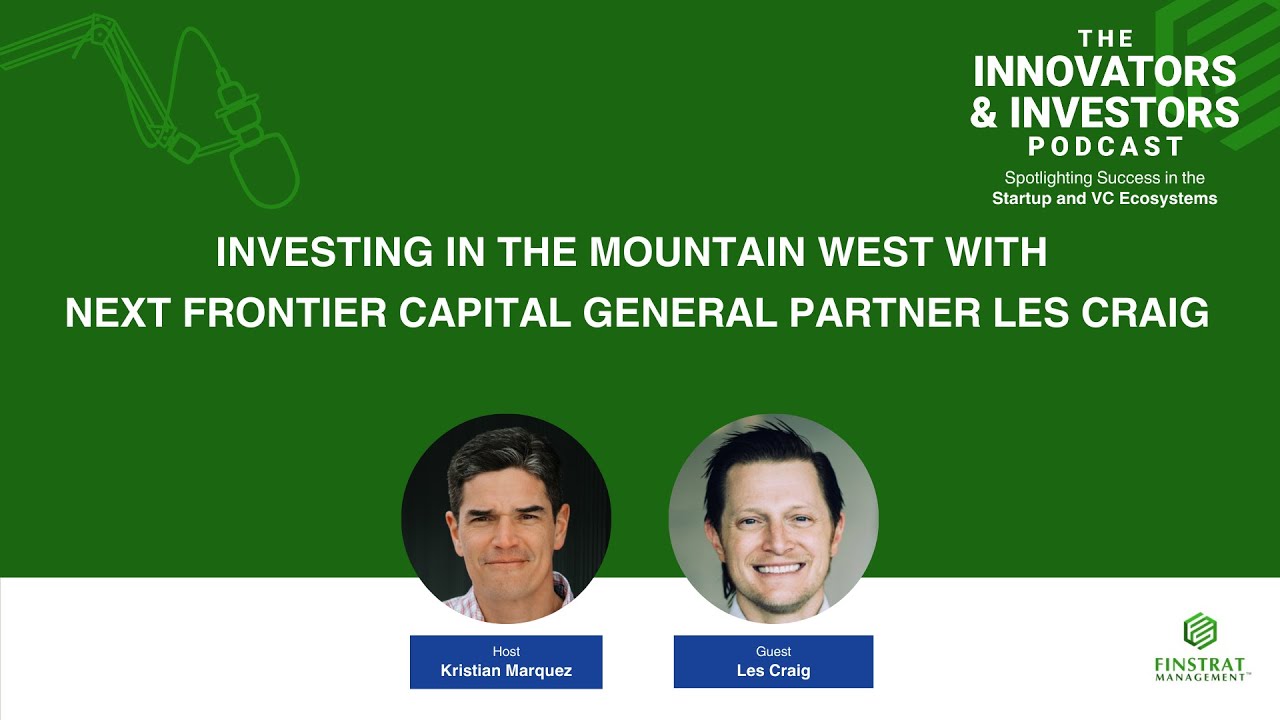 THE
INNOVATORS
& INVESTORS
PODCAST
Spotlighting Success in the
Startup and VC Ecosystems

INVESTING IN THE MOUNTAIN WEST WITH
NEXT FRONTIER CAPITAL GENERAL PARTNER LES CRAIG

Host
Kristian Marquez

Guest
Les Craig

FINSTRAT
MANAGEMENT™